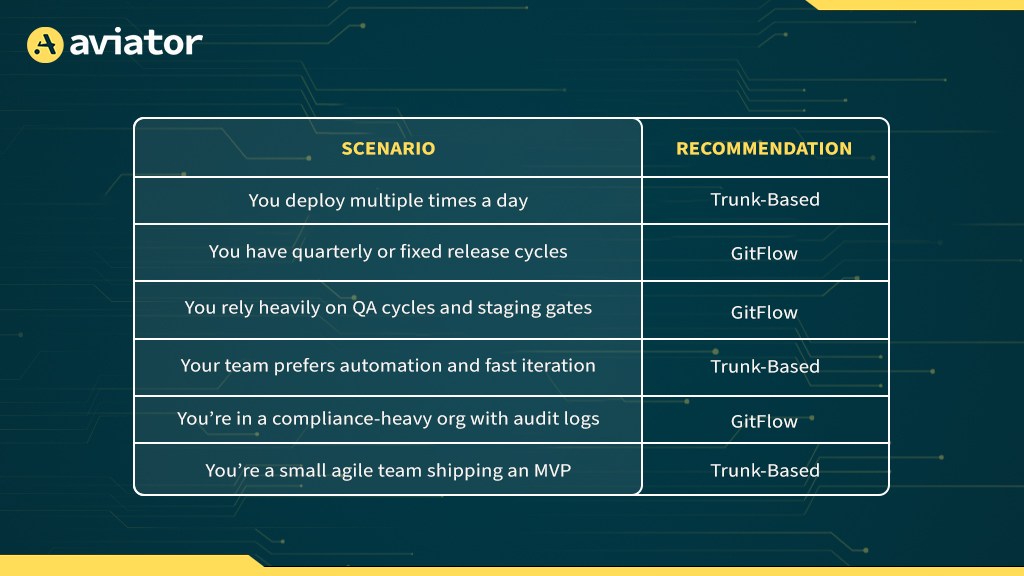 aviator

| SCENARIO | RECOMMENDATION |
|---|---|
| You deploy multiple times a day | Trunk-Based |
| You have quarterly or fixed release cycles | GitFlow |
| You rely heavily on QA cycles and staging gates | GitFlow |
| Your team prefers automation and fast iteration | Trunk-Based |
| You're in a compliance-heavy org with audit logs | GitFlow |
| You're a small agile team shipping an MVP | Trunk-Based |